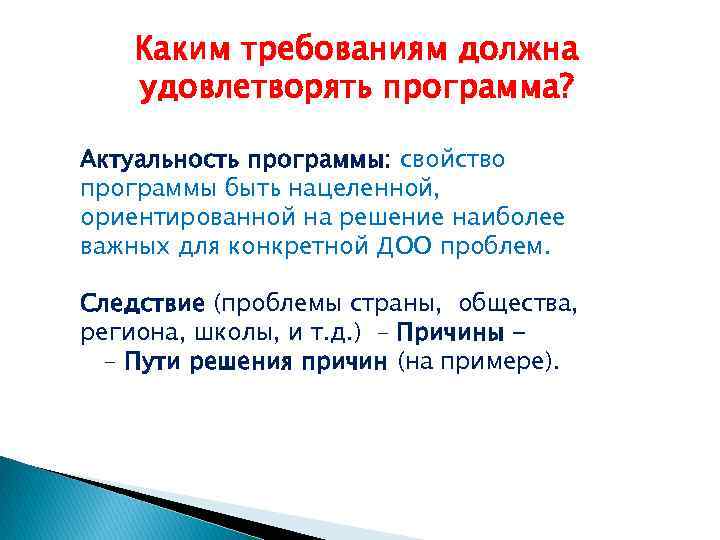 Каким требованиям должна удовлетворять программа?

Актуальность программы: свойство программы быть нацеленной, ориентированной на решение наиболее важных для конкретной ДОО проблем.

Следствие (проблемы страны, общества, региона, школы, и т.д.) – Причины – – Пути решения причин (на примере).